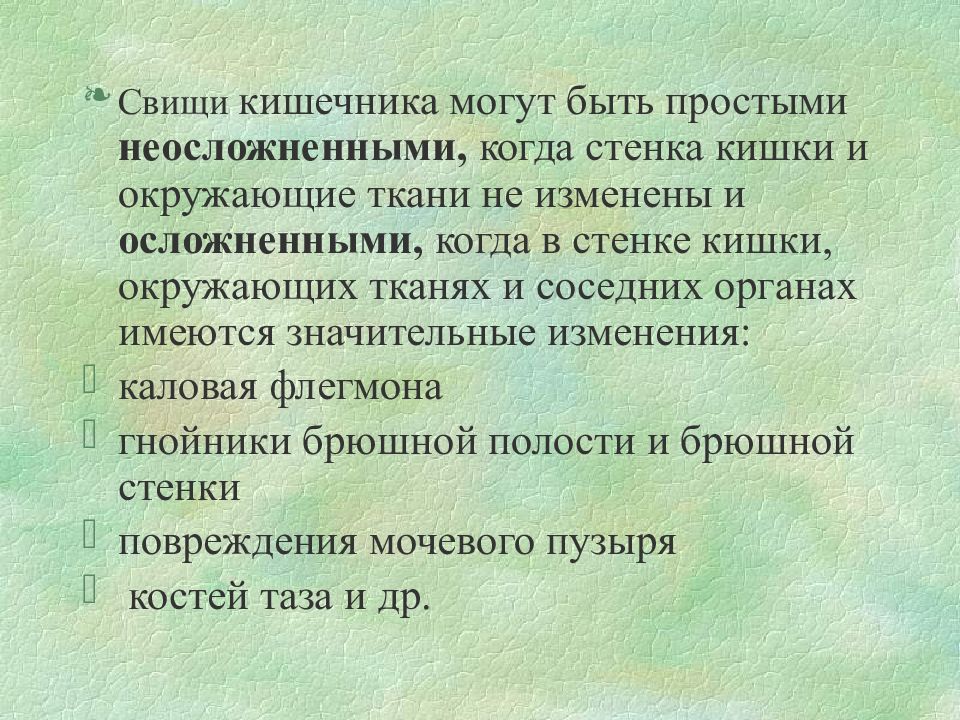 Свищи кишечника могут быть простыми неосложненными, когда стенка кишки и окружающие ткани не изменены и осложненными, когда в стенке кишки, окружающих тканях и соседних органах имеются значительные изменения:

каловая флегмона

гнойники брюшной полости и брюшной стенки

повреждения мочевого пузыря

костей таза и др.